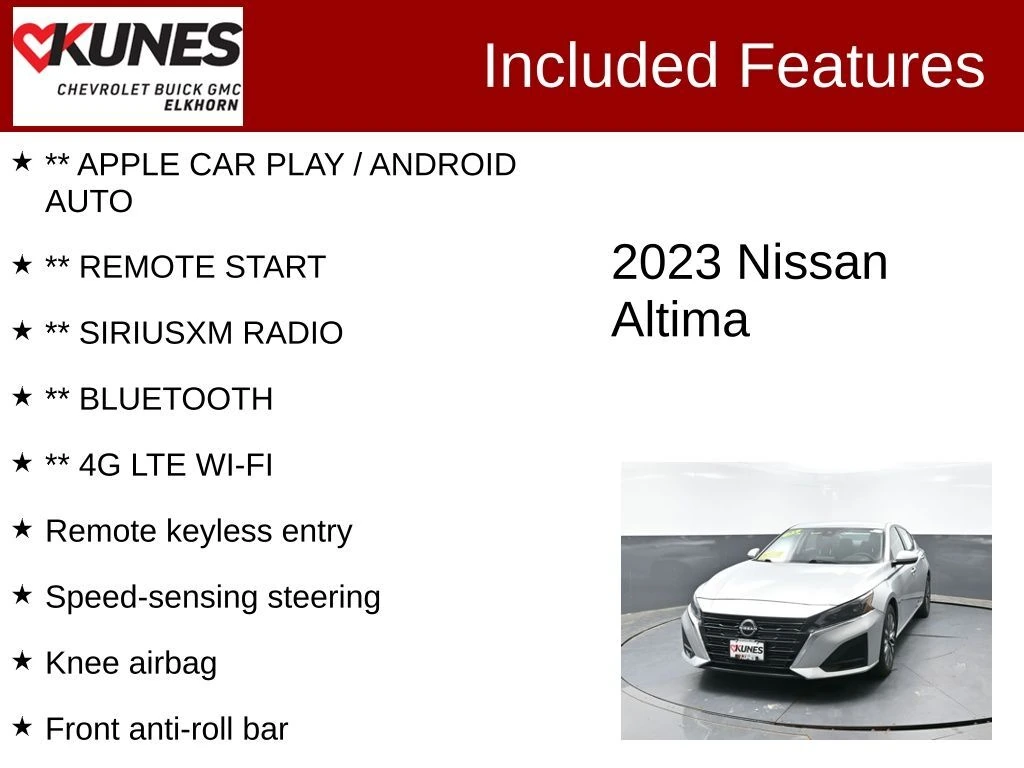 KUNES
CHEVROLET BUICK GMC
ELKHORN

Included Features

★ ** APPLE CAR PLAY / ANDROID AUTO

★ ** REMOTE START

★ ** SIRIUSXM RADIO

★ ** BLUETOOTH

★ ** 4G LTE WI-FI

★ Remote keyless entry

★ Speed-sensing steering

★ Knee airbag

★ Front anti-roll bar

2023 Nissan Altima

KUNES